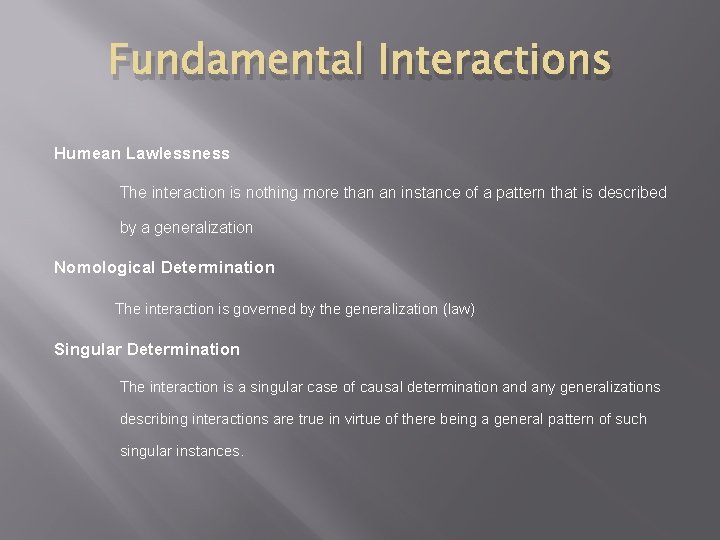 Fundamental Interactions

Humean Lawlessness

The interaction is nothing more than an instance of a pattern that is described by a generalization

Nomological Determination

The interaction is governed by the generalization (law)

Singular Determination

The interaction is a singular case of causal determination and any generalizations describing interactions are true in virtue of there being a general pattern of such singular instances.